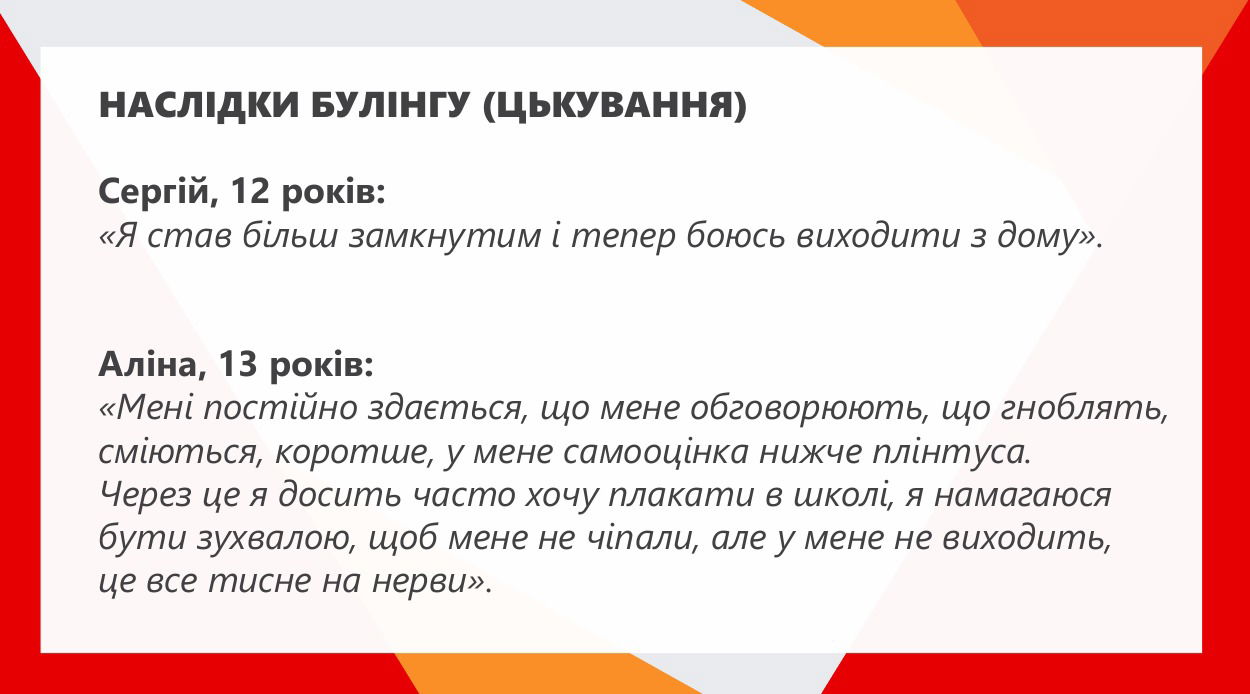 НАСЛІДКИ БУЛІНГУ (ЦЬКУВАННЯ)

Сергій, 12 років:
«Я став більш замкнутим і тепер боюсь виходити з дому».

Аліна, 13 років:
«Мені постійно здається, що мене обговорюють, що гноблять, сміються, коротше, у мене самооцінка нижче плінтуса.
Через це я досить часто хочу плакати в школі, я намагаюся бути зухвалою, щоб мене не чіпали, але у мене не виходить, це все тисне на нерви».